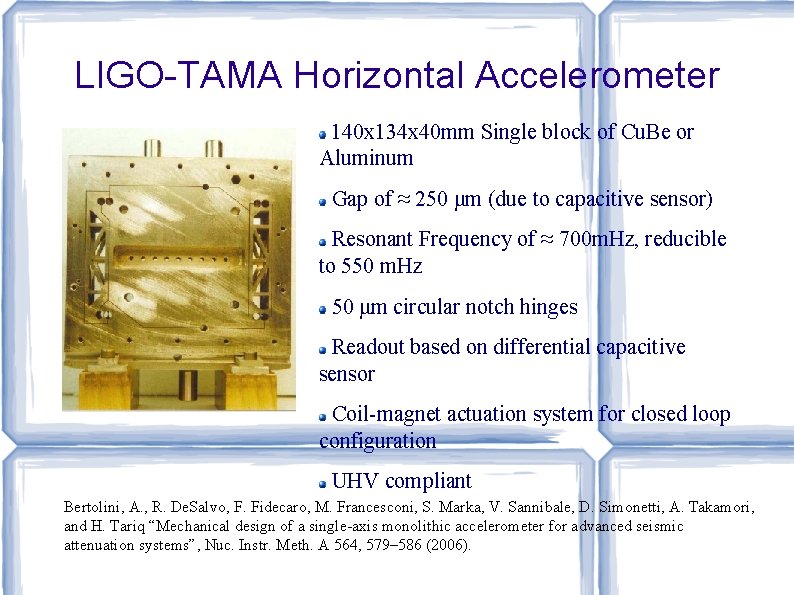 LIGO-TAMA Horizontal Accelerometer

140x134x40mm Single block of CuBe or Aluminum

Gap of ≈ 250 μm (due to capacitive sensor)

Resonant Frequency of ≈ 700mHz, reducible to 550 mHz

50 μm circular notch hinges

Readout based on differential capacitive sensor

Coil-magnet actuation system for closed loop configuration

UHV compliant

Bertolini, A., R. DeSalvo, F. Fidecaro, M. Francesconi, S. Marka, V. Sannibale, D. Simonetti, A. Takamori, and H. Tariq "Mechanical design of a single-axis monolithic accelerometer for advanced seismic attenuation systems", Nuc. Instr. Meth. A 564, 579–586 (2006).